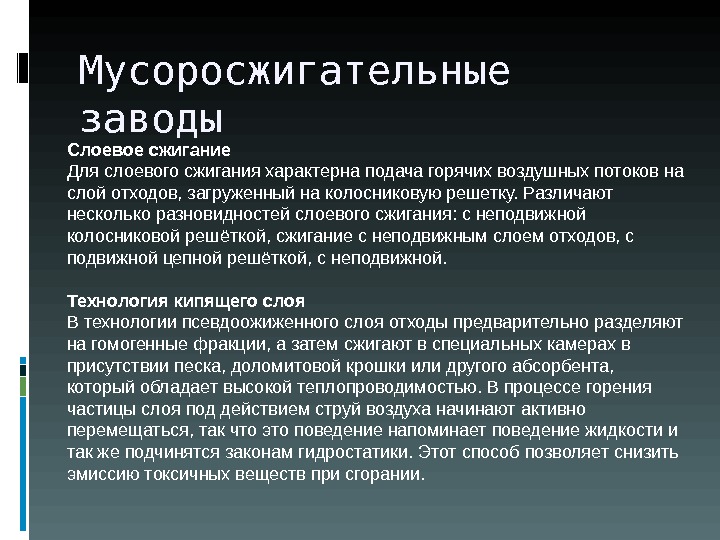 Мусоросжигательные заводы

Слоевое сжигание
Для слоевого сжигания характерна подача горячих воздушных потоков на слой отходов, загруженный на колосниковую решетку. Различают несколько разновидностей слоевого сжигания: с неподвижной колосниковой решёткой, сжигание с неподвижным слоем отходов, с подвижной цепной решёткой, с неподвижной.

Технология кипящего слоя
В технологии псевдоожиженного слоя отходы предварительно разделяют на гомогенные фракции, а затем сжигают в специальных камерах в присутствии песка, доломитовой крошки или другого абсорбента, который обладает высокой теплопроводимостью. В процессе горения частицы слоя под действием струй воздуха начинают активно перемещаться, так что это поведение напоминает поведение жидкости и так же подчинятся законам гидростатики. Этот способ позволяет снизить эмиссию токсичных веществ при сгорании.